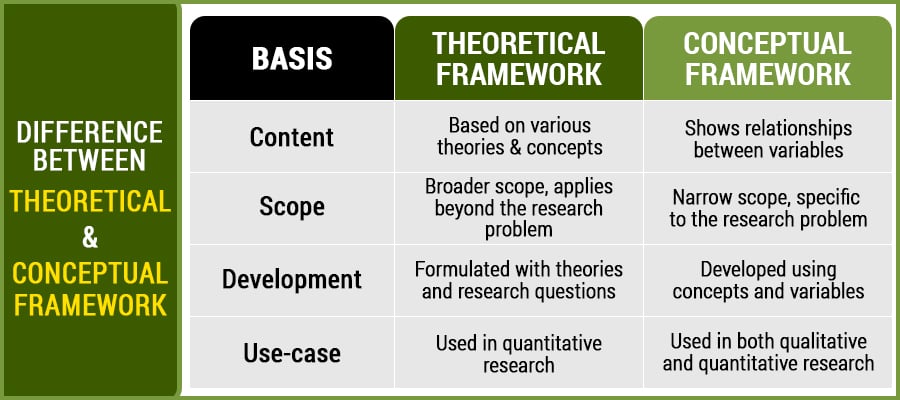 DIFFERENCE BETWEEN THEORETICAL & CONCEPTUAL FRAMEWORK

| BASIS | THEORETICAL FRAMEWORK | CONCEPTUAL FRAMEWORK |
|---|---|---|
| Content | Based on various theories & concepts | Shows relationships between variables |
| Scope | Broader scope, applies beyond the research problem | Narrow scope, specific to the research problem |
| Development | Formulated with theories and research questions | Developed using concepts and variables |
| Use-case | Used in quantitative research | Used in both qualitative and quantitative research |